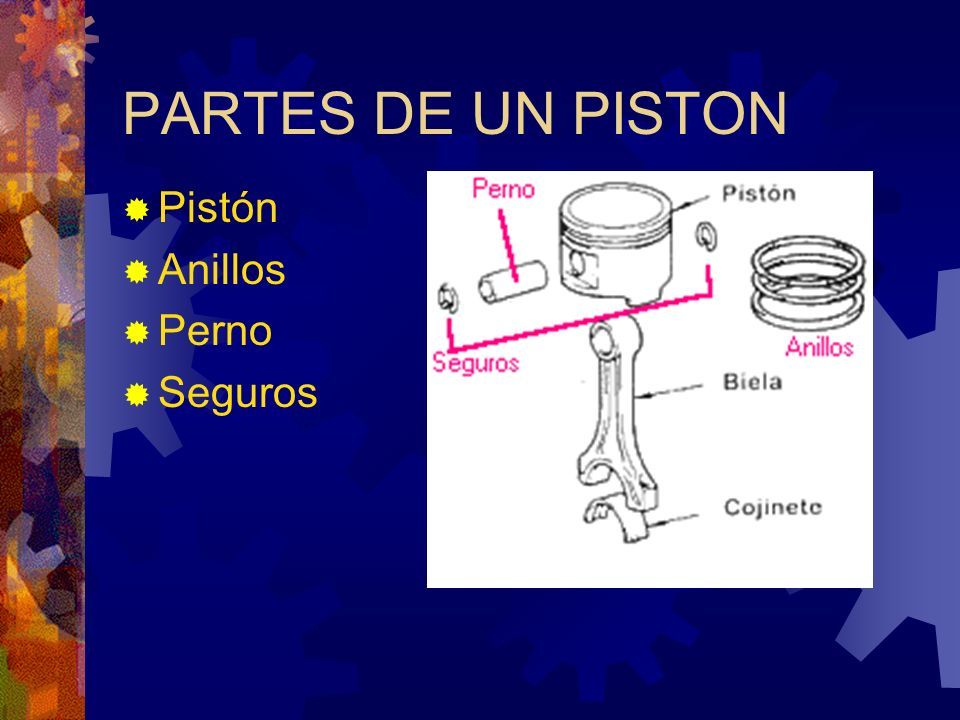 PARTES DE UN PISTON

Pistón
Anillos
Perno
Seguros

Perno
Pistón
Anillos
Seguros
Biela
Cojinete